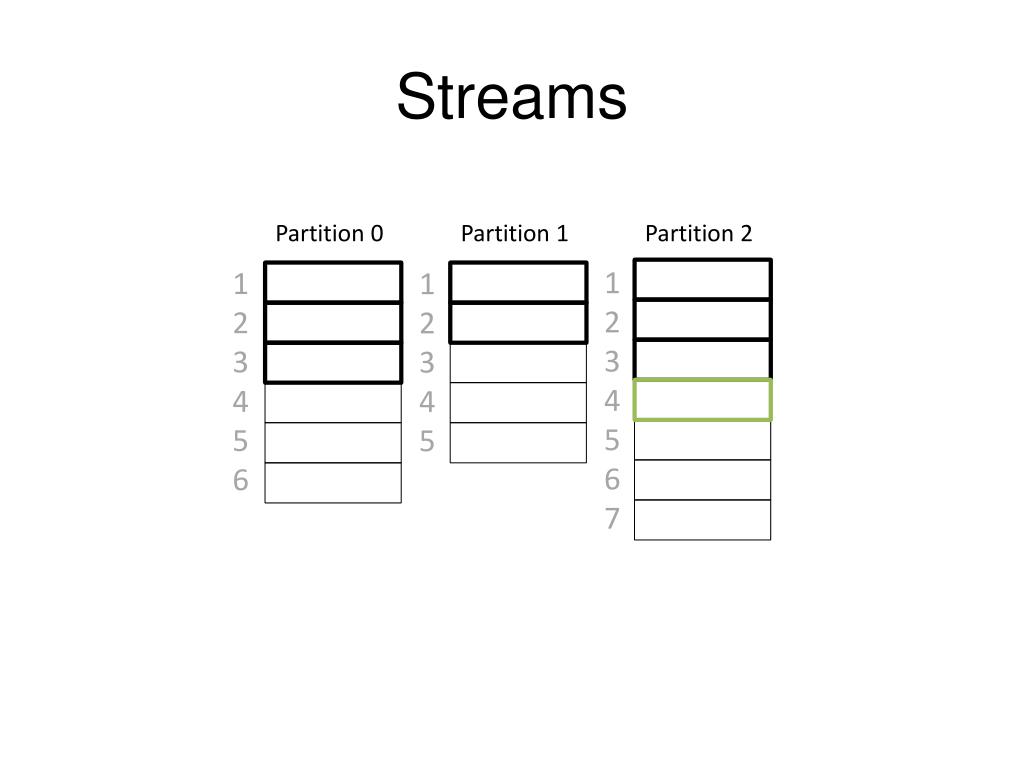 Streams

Partition 0
1
2
3
4
5
6

Partition 1
1
2
3
4
5

Partition 2
1
2
3
4
5
6
7